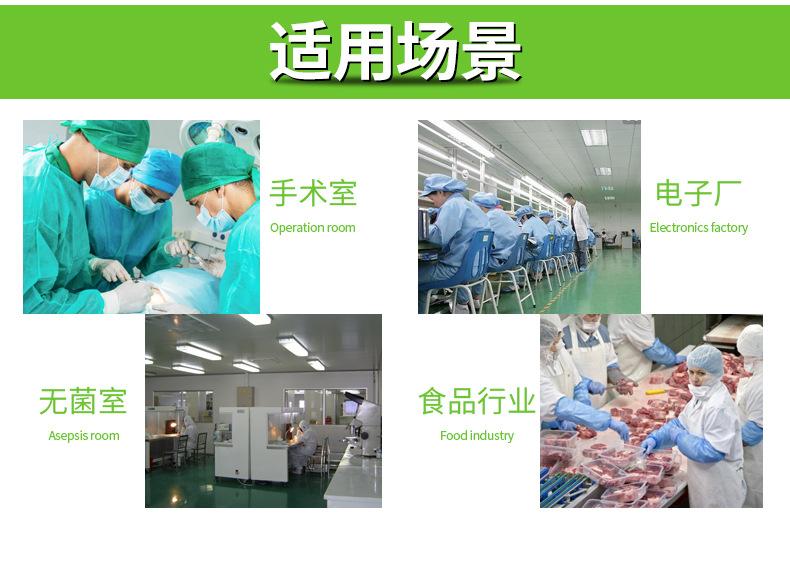 适用场景

手术室
Operation room

电子厂
Electronics factory

无菌室
Asepsis room

食品行业
Food industry